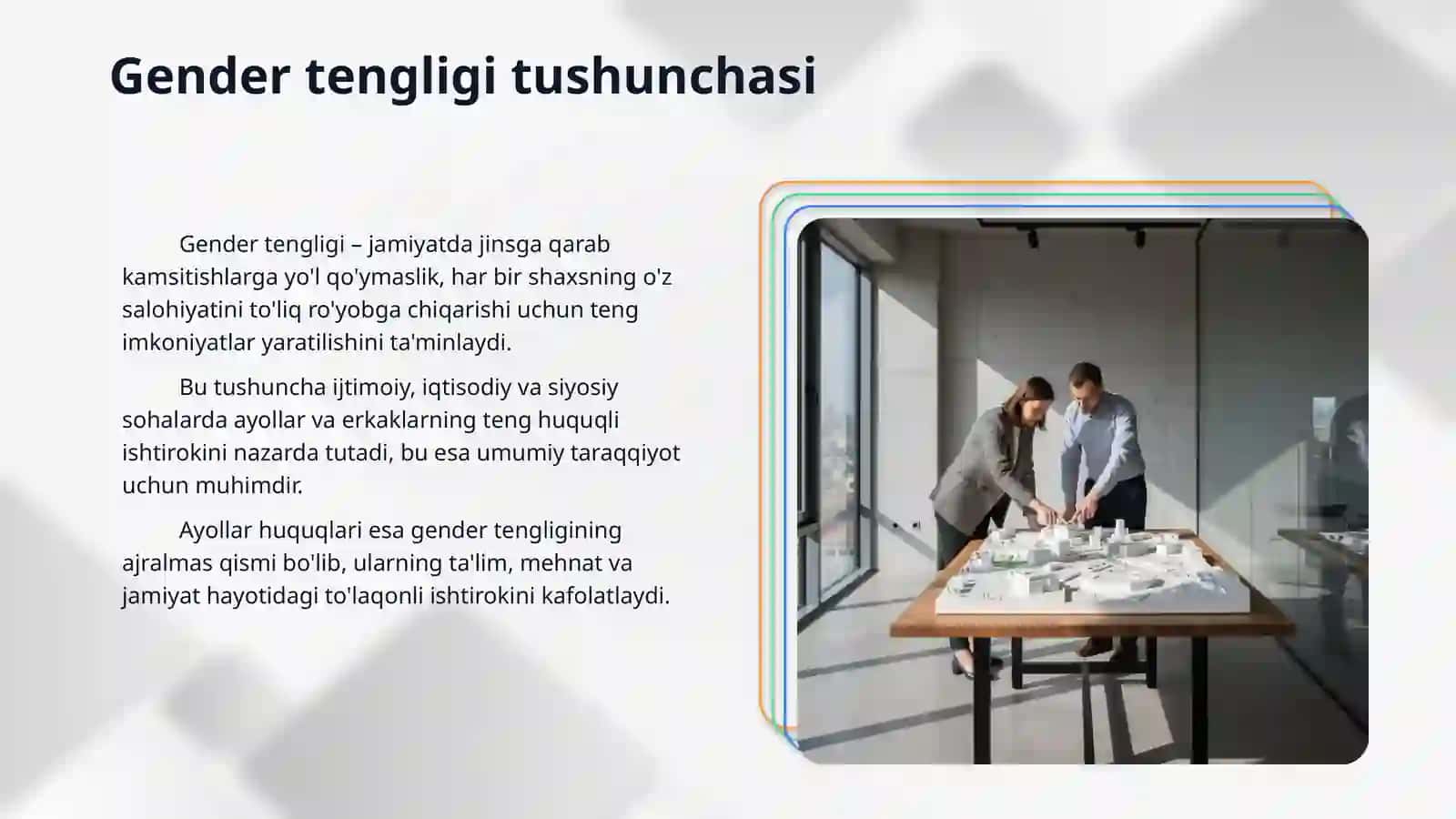 Gender tengligi tushunchasi

Gender tengligi – jamiyatda jinsga qarab kamsitishlarga yo'l qo'ymaslik, har bir shaxsning o'z salohiyatini to'liq ro'yobga chiqarishi uchun teng imkoniyatlar yaratilishini ta'minlaydi.

Bu tushuncha ijtimoiy, iqtisodiy va siyosiy sohalarda ayollar va erkaklarning teng huquqli ishtirokini nazarda tutadi, bu esa umumiy taraqqiyot uchun muhimdir.

Ayollar huquqlari esa gender tengligining ajralmas qismi bo'lib, ularning ta'lim, mehnat va jamiyat hayotidagi to'laqonli ishtirokini kafolatlaydi.